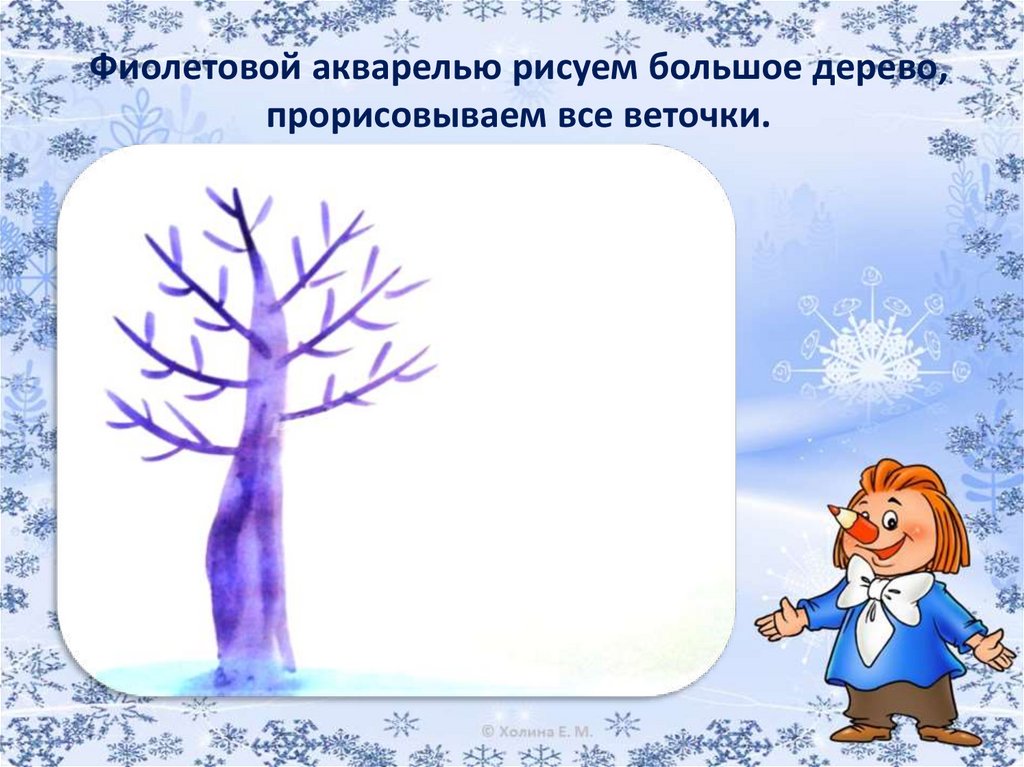 Фиолетовой акварелью рисуем большое дерево, прорисовываем все веточки.

© Холина Е. М.